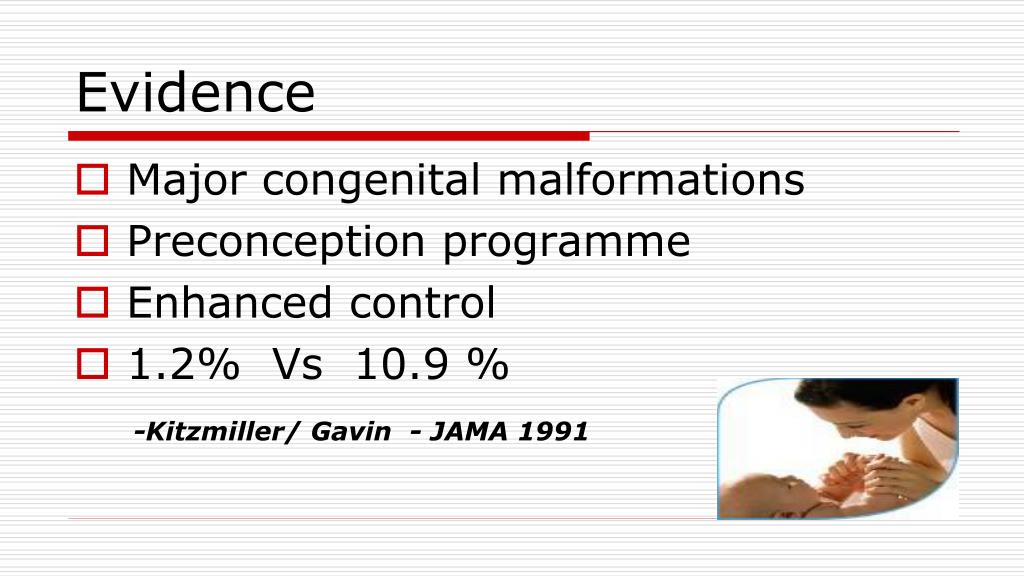 Evidence

Major congenital malformations
Preconception programme
Enhanced control
1.2% Vs 10.9 %

-Kitzmiller/ Gavin - JAMA 1991